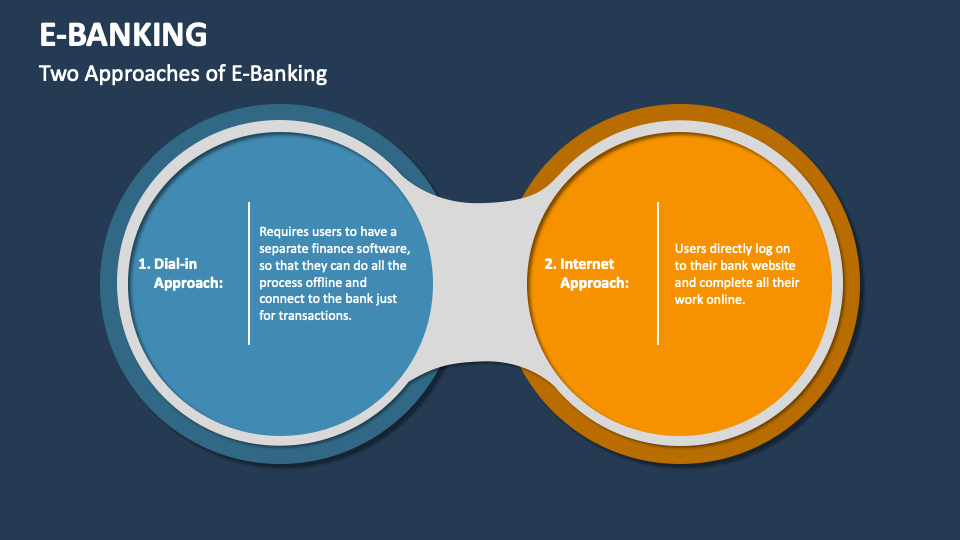 E-BANKING

Two Approaches of E-Banking

1. Dial-in Approach:

Requires users to have a separate finance software, so that they can do all the process offline and connect to the bank just for transactions.

2. Internet Approach:

Users directly log on to their bank website and complete all their work online.